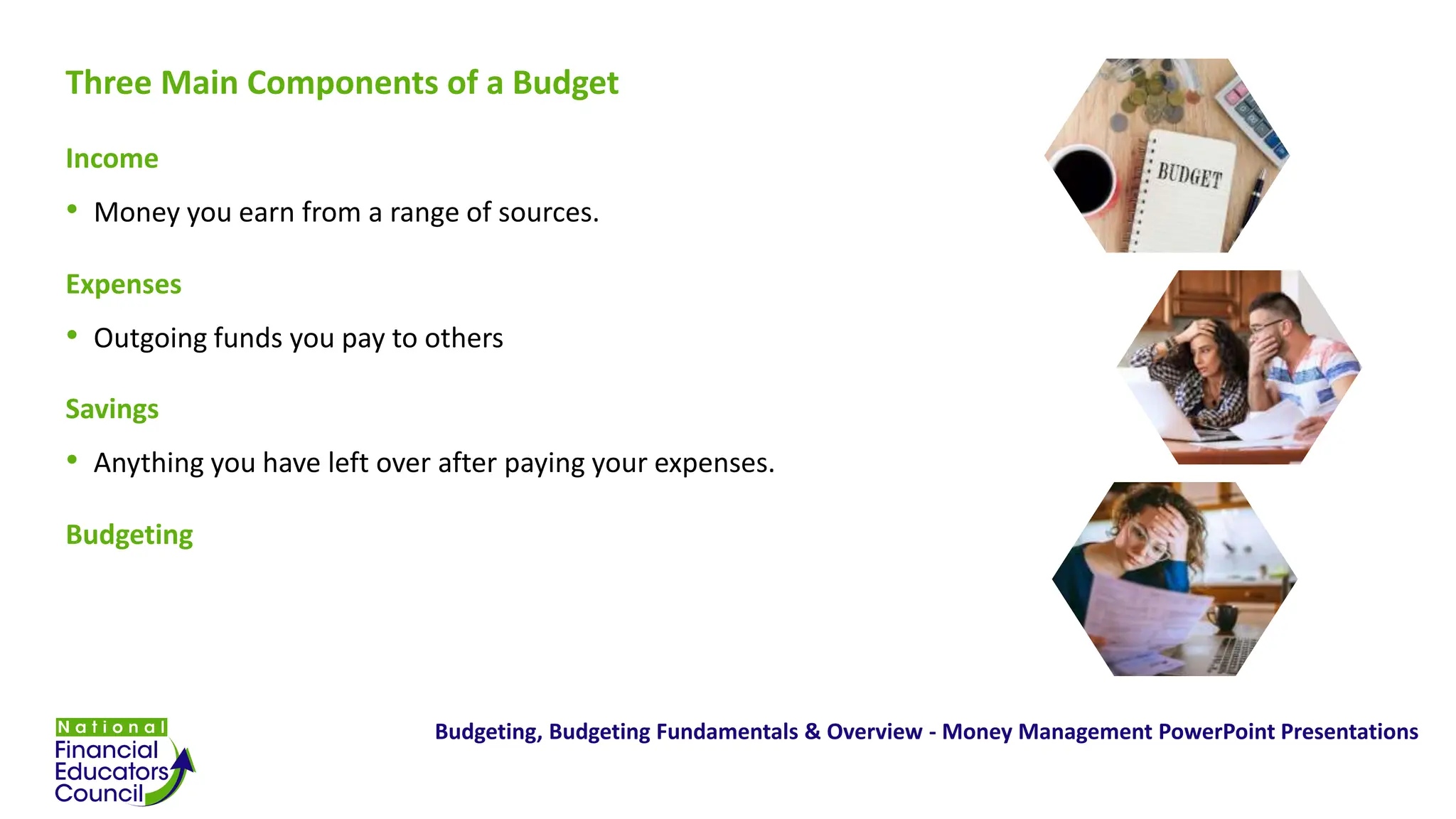 Three Main Components of a Budget

Income

• Money you earn from a range of sources.

Expenses

• Outgoing funds you pay to others

Savings

• Anything you have left over after paying your expenses.

Budgeting

BUDGET

National Financial Educators Council

Budgeting, Budgeting Fundamentals & Overview - Money Management PowerPoint Presentations